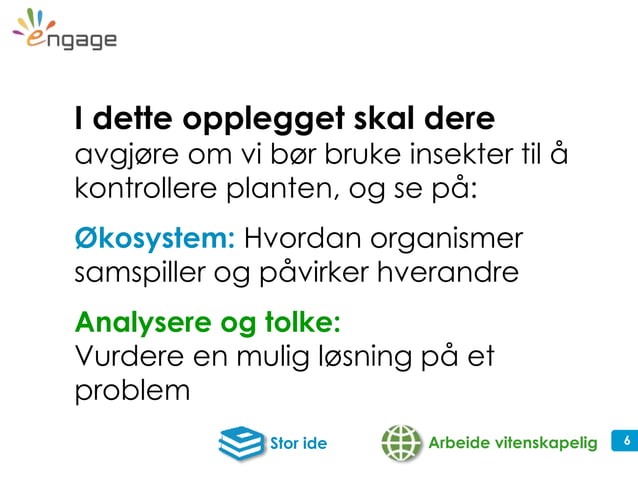 engage

I dette opplegget skal dere avgjøre om vi bør bruke insekter til å kontrollere planten, og se på:

Økosystem: Hvordan organismer samspiller og påvirker hverandre

Analysere og tolke: Vurdere en mulig løsning på et problem

Stor ide

Arbeide vitenskapelig

6